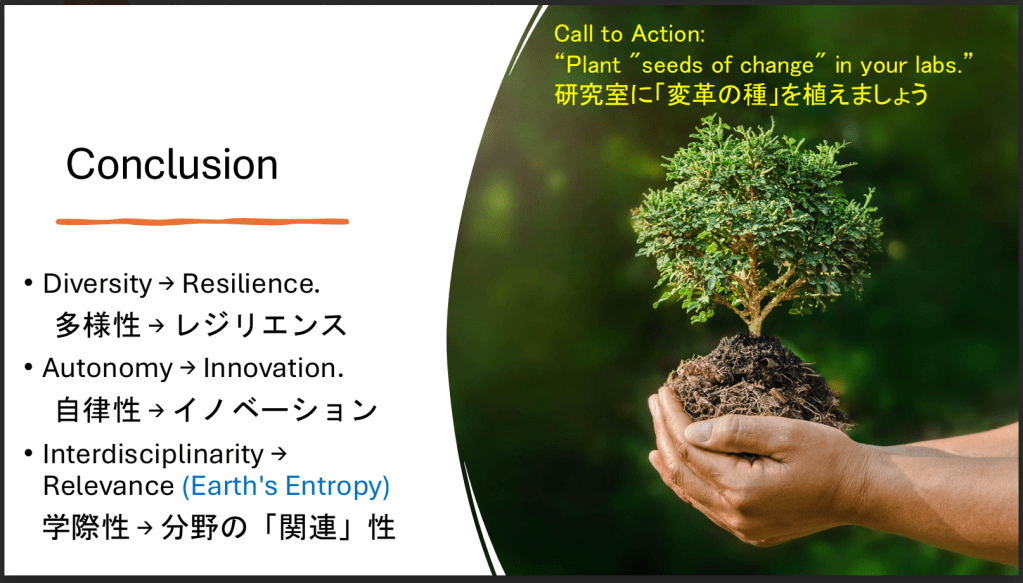 Conclusion

• Diversity → Resilience.
多様性 → レジリエンス

• Autonomy → Innovation.
自律性 → イノベーション

• Interdisciplinarity → Relevance (Earth's Entropy)
学際性 → 分野の「関連」性

Call to Action:
“Plant "seeds of change" in your labs.”
研究室に「変革の種」を植えましょう